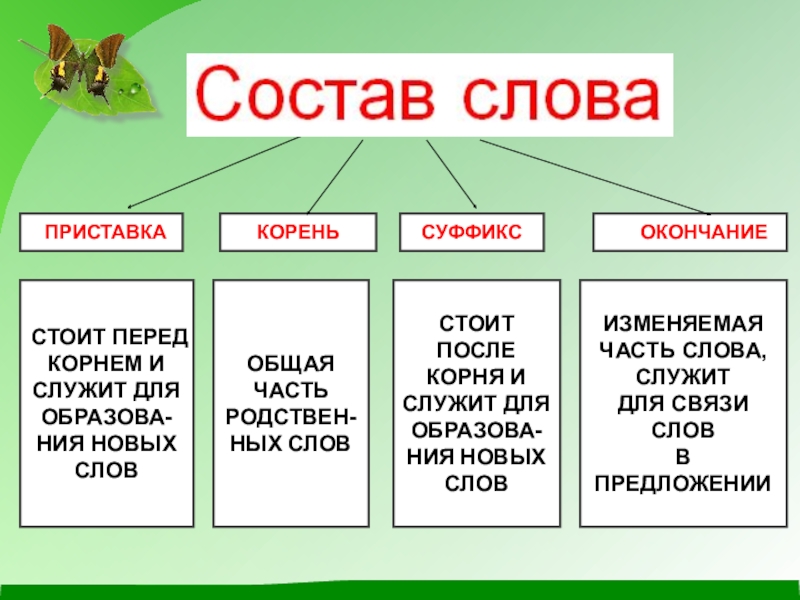 Состав слова

ПРИСТАВКА

КОРЕНЬ

СУФФИКС

ОКОНЧАНИЕ

СТОИТ ПЕРЕД КОРНЕМ И СЛУЖИТ ДЛЯ ОБРАЗОВАНИЯ НОВЫХ СЛОВ

ОБЩАЯ ЧАСТЬ РОДСТВЕННЫХ СЛОВ

СТОИТ ПОСЛЕ КОРНЯ И СЛУЖИТ ДЛЯ ОБРАЗОВАНИЯ НОВЫХ СЛОВ

ИЗМЕНЯЕМАЯ ЧАСТЬ СЛОВА, СЛУЖИТ ДЛЯ СВЯЗИ СЛОВ В ПРЕДЛОЖЕНИИ